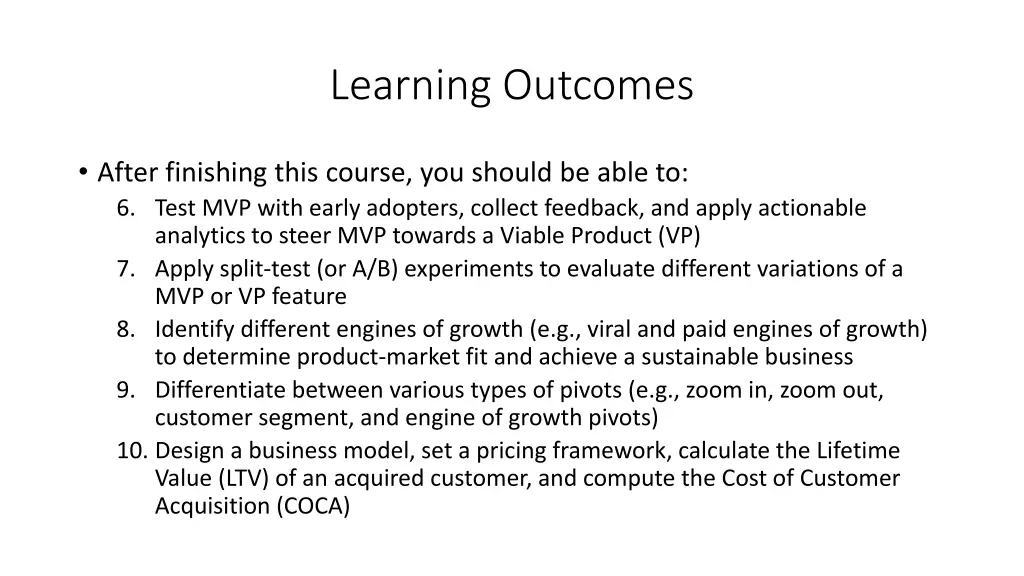 Learning Outcomes

• After finishing this course, you should be able to:
6. Test MVP with early adopters, collect feedback, and apply actionable analytics to steer MVP towards a Viable Product (VP)
7. Apply split-test (or A/B) experiments to evaluate different variations of a MVP or VP feature
8. Identify different engines of growth (e.g., viral and paid engines of growth) to determine product-market fit and achieve a sustainable business
9. Differentiate between various types of pivots (e.g., zoom in, zoom out, customer segment, and engine of growth pivots)
10. Design a business model, set a pricing framework, calculate the Lifetime Value (LTV) of an acquired customer, and compute the Cost of Customer Acquisition (COCA)